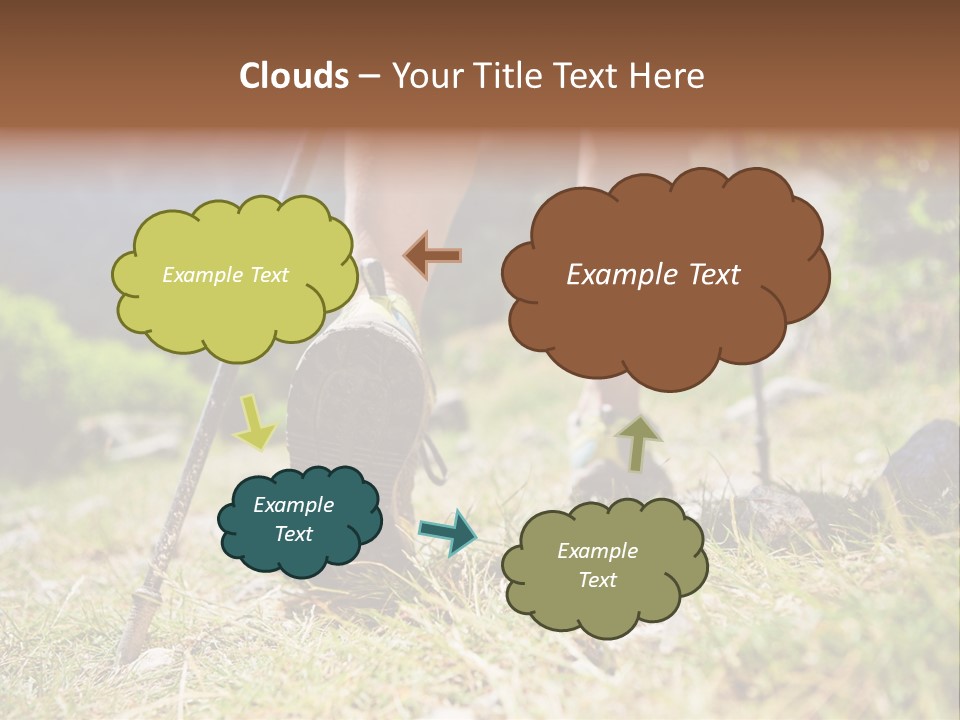 Clouds – Your Title Text Here

Example Text

Example Text

Example Text

Example Text